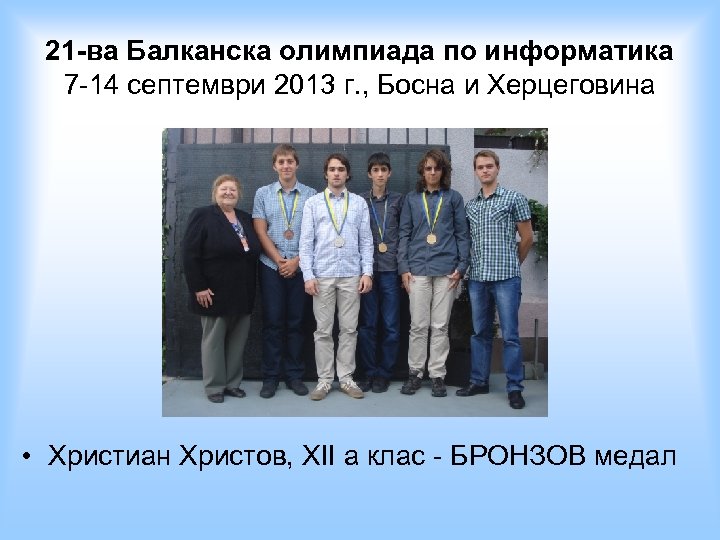 21-ва Балканска олимпиада по информатика
7-14 септември 2013 г., Босна и Херцеговина

• Християн Христов, XII а клас - БРОНЗОВ медал